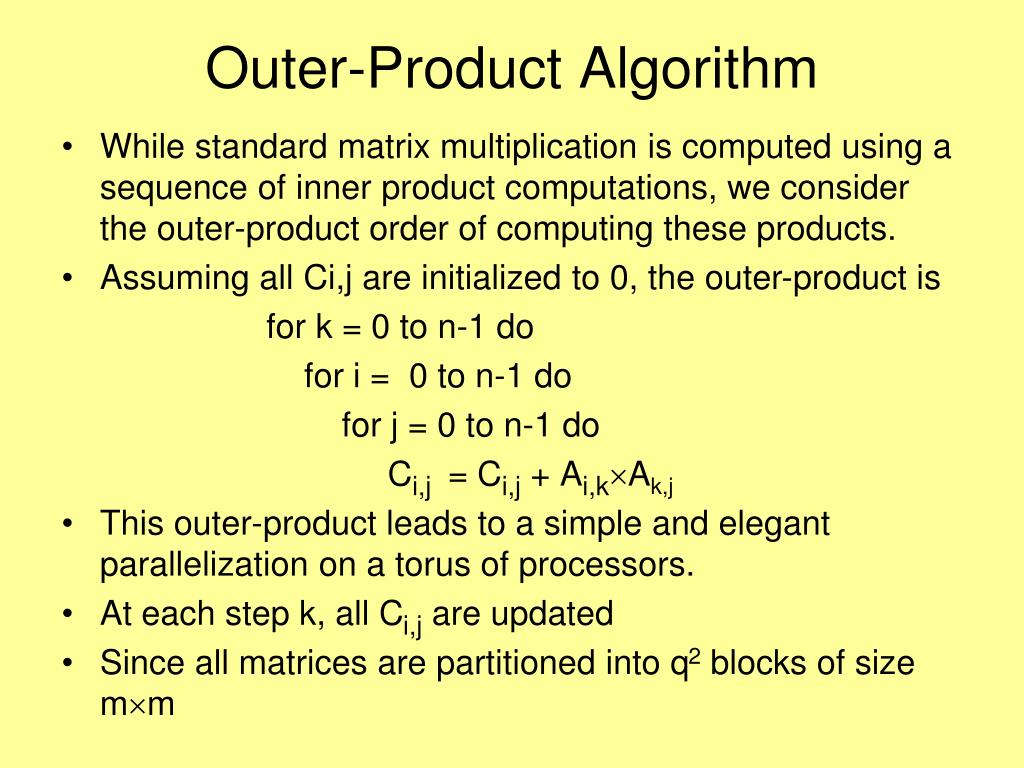 Outer-Product Algorithm

• While standard matrix multiplication is computed using a sequence of inner product computations, we consider the outer-product order of computing these products.

• Assuming all Ci,j are initialized to 0, the outer-product is

for k = 0 to n-1 do
for i = 0 to n-1 do
for j = 0 to n-1 do
$C_{i,j} = C_{i,j} + A_{i,k} \times A_{k,j}$

• This outer-product leads to a simple and elegant parallelization on a torus of processors.

• At each step k, all $C_{i,j}$ are updated

• Since all matrices are partitioned into $q^2$ blocks of size $m \times m$